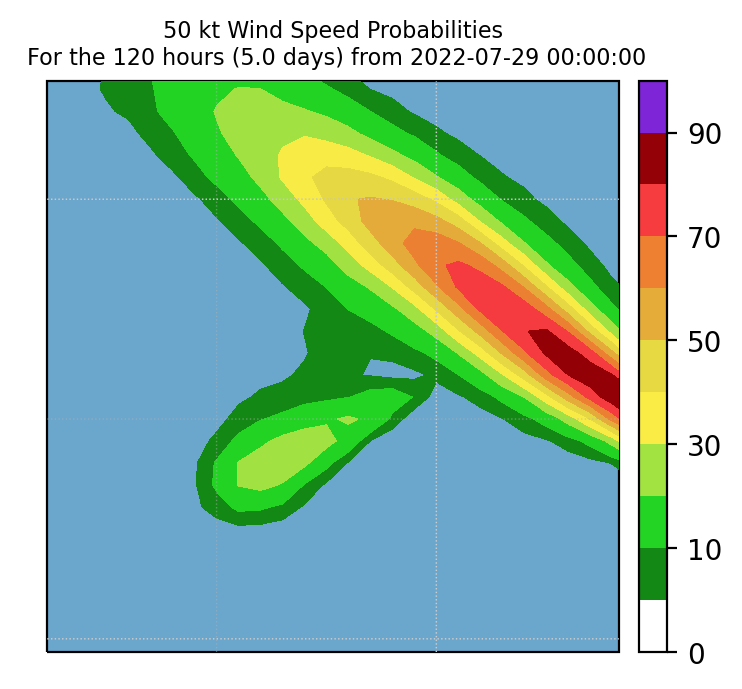 50 kt Wind Speed Probabilities
For the 120 hours (5.0 days) from 2022-07-29 00:00:00

90
70
50
30
10
0